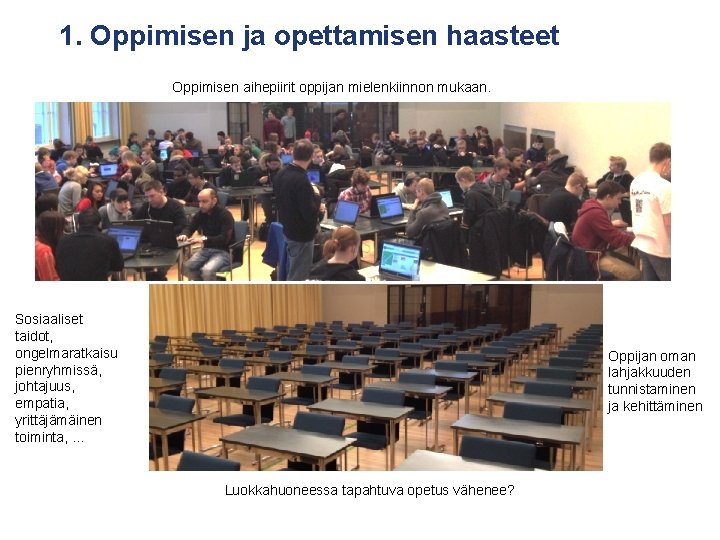 1. Oppimisen ja opettamisen haasteet

Oppimisen aihepiirit oppijan mielenkiinnon mukaan.

Sosiaaliset taidot, ongelmaratkaisu pienryhmissä, johtajuus, empatia, yrittäjämäinen toiminta, ...

Oppijan oman lahjakkuuden tunnistaminen ja kehittäminen

Luokkahuoneessa tapahtuva opetus vähenee?